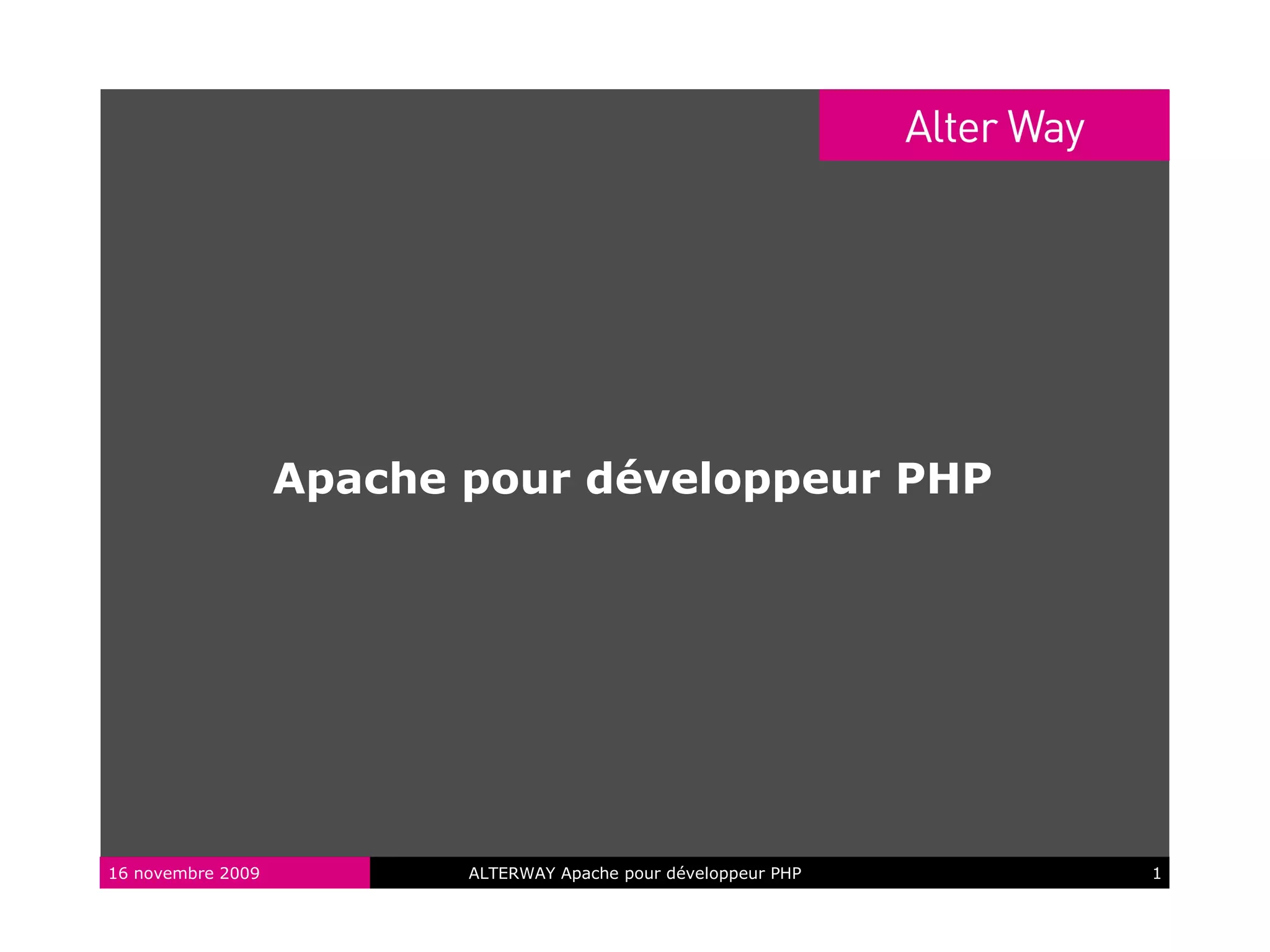 Alter Way

Apache pour développeur PHP

16 novembre 2009

ALTERWAY Apache pour développeur PHP

1